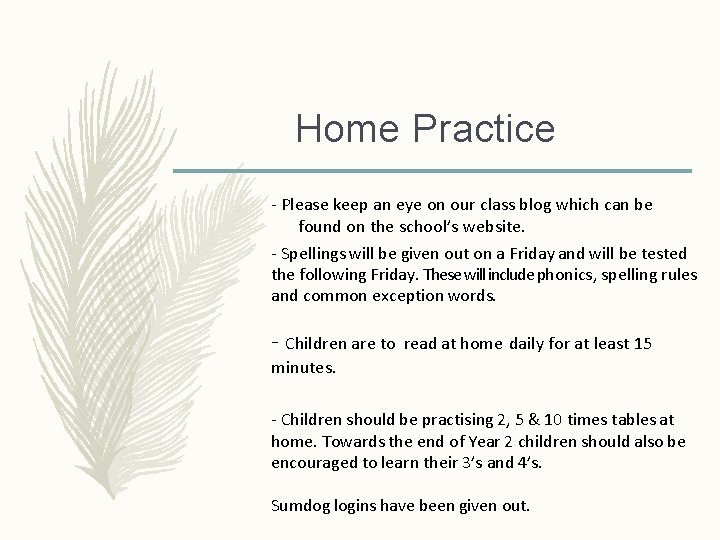 Home Practice

- Please keep an eye on our class blog which can be found on the school's website.

- Spellings will be given out on a Friday and will be tested the following Friday. These will include phonics, spelling rules and common exception words.

- Children are to read at home daily for at least 15 minutes.

- Children should be practising 2, 5 & 10 times tables at home. Towards the end of Year 2 children should also be encouraged to learn their 3's and 4's.

Sumdog logins have been given out.